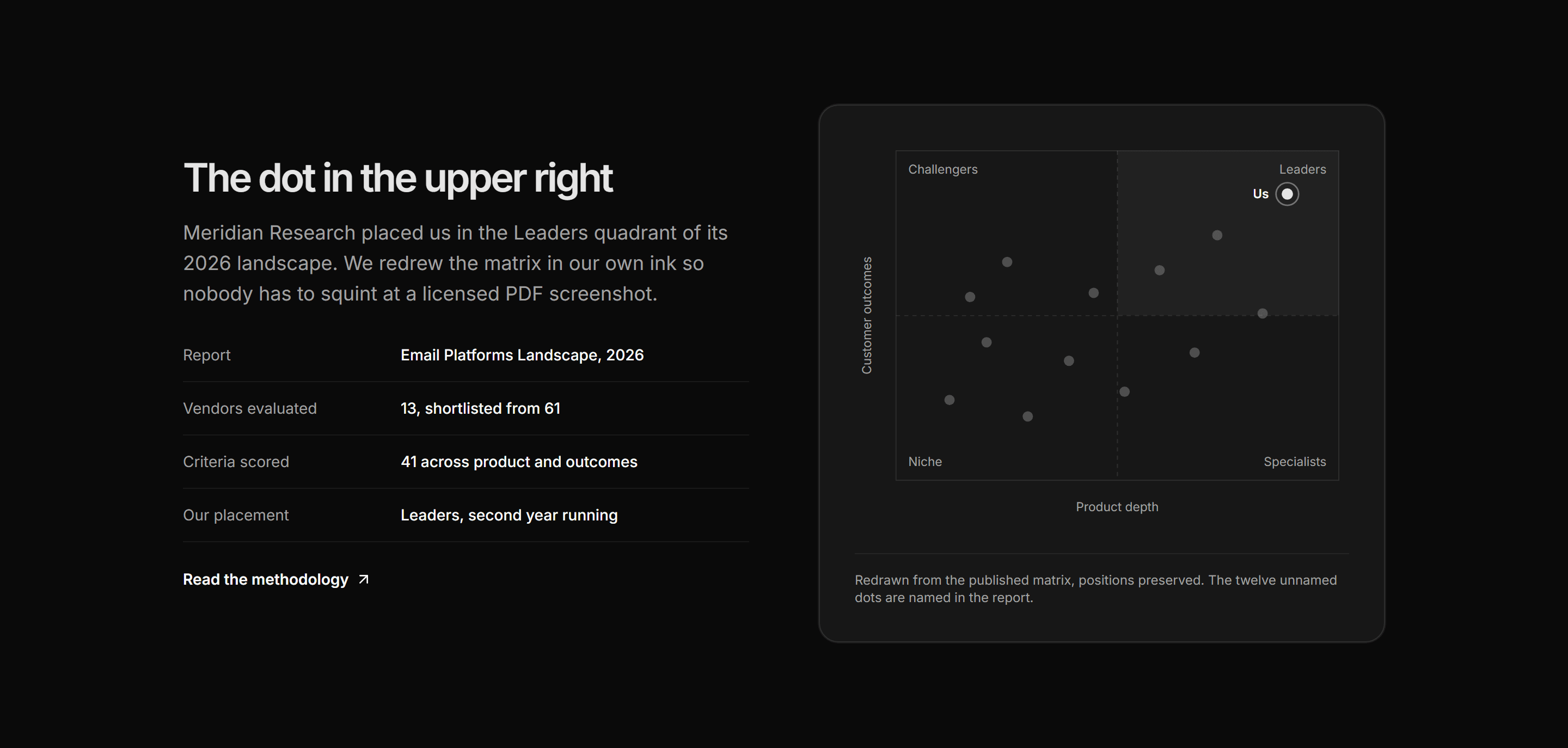 The dot in the upper right

Meridian Research placed us in the Leaders quadrant of its 2026 landscape. We redrew the matrix in our own ink so nobody has to squint at a licensed PDF screenshot.

| Report | Email Platforms Landscape, 2026 |
|---|---|
| Vendors evaluated | 13, shortlisted from 61 |
| Criteria scored | 41 across product and outcomes |
| Our placement | Leaders, second year running |

Read the methodology ↗

Challengers

Leaders

Us

Customer outcomes

Niche

Specialists

Product depth

Redrawn from the published matrix, positions preserved. The twelve unnamed dots are named in the report.